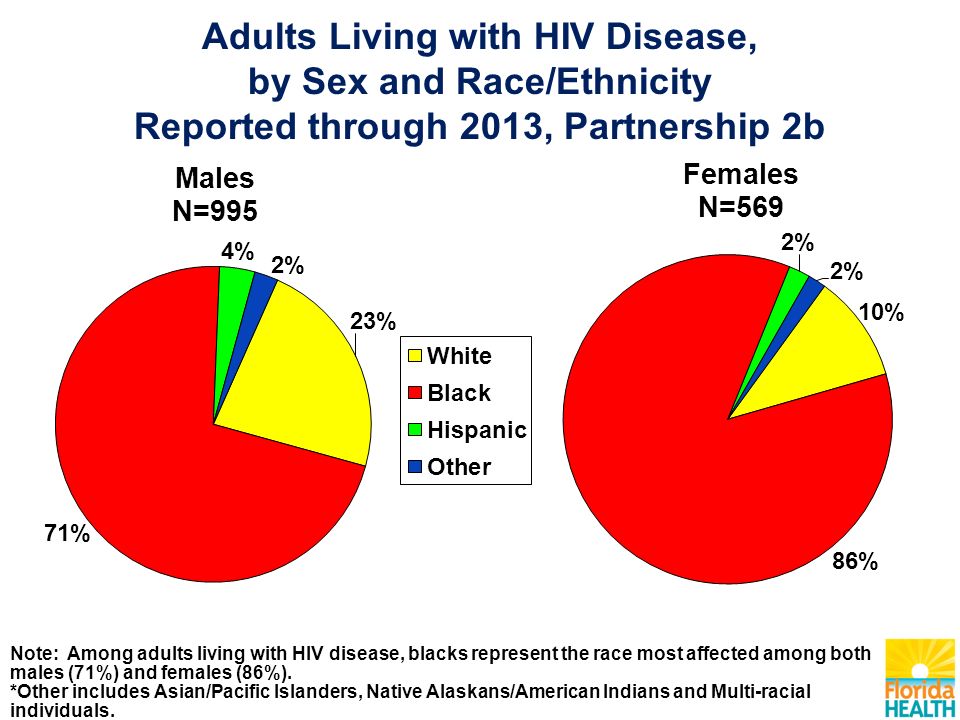 Adults Living with HIV Disease, by Sex and Race/Ethnicity Reported through 2013, Partnership 2b

Males
N=995

4%
2%
23%
71%

White
Black
Hispanic
Other

Females
N=569

2%
2%
10%
86%

Note: Among adults living with HIV disease, blacks represent the race most affected among both males (71%) and females (86%).
*Other includes Asian/Pacific Islanders, Native Alaskans/American Indians and Multi-racial individuals.

Florida
HEALTH